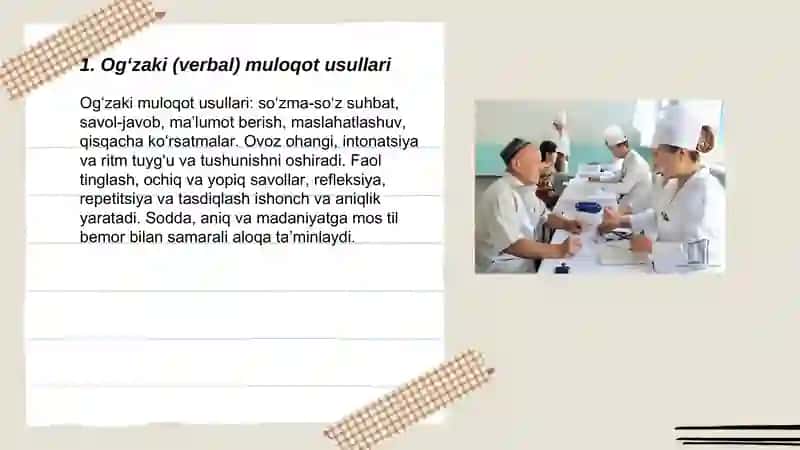 1. Og‘zaki (verbal) muloqot usullari

Og‘zaki muloqot usullari: so‘zma-so‘z suhbat, savol-javob, ma’lumot berish, maslahatlashuv, qisqacha ko‘rsatmalar. Ovoz ohangi, intonatsiya va ritm tuyg‘u va tushunishni oshiradi. Faol tinglash, ochiq va yopiq savollar, refleksiya, repetitsiya va tasdiqlash ishonch va aniqlik yaratadi. Sodda, aniq va madaniyatga mos til bemor bilan samarali aloqa ta’minlaydi.